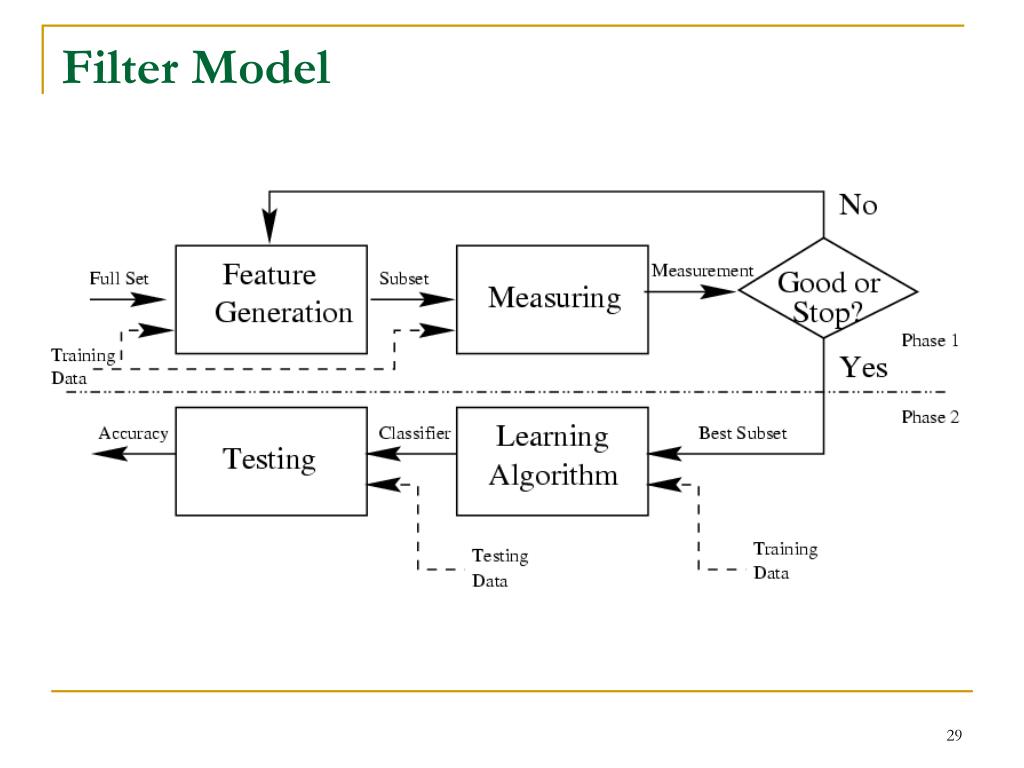 Filter Model

No

Full Set

Feature Generation

Subset

Measuring

Measurement

Good or Stop?

Training Data

Phase 1

Yes

Phase 2

Accuracy

Testing

Classifier

Learning Algorithm

Best Subset

Testing Data

Training Data

29